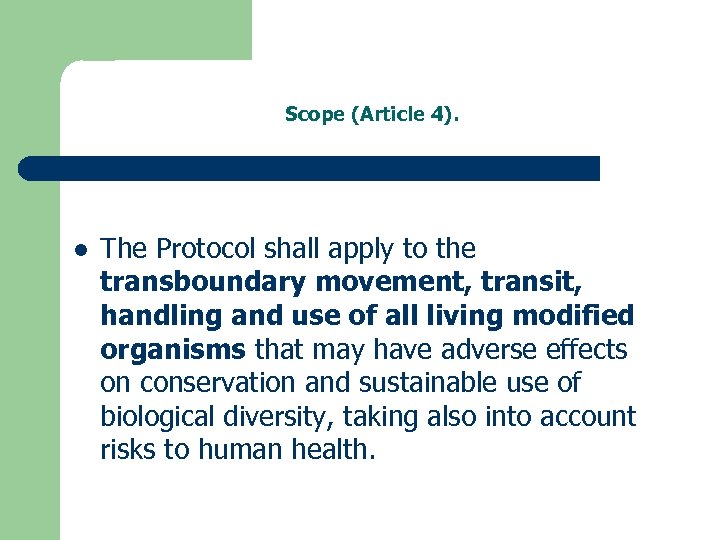 Scope (Article 4).

- The Protocol shall apply to the transboundary movement, transit, handling and use of all living modified organisms that may have adverse effects on conservation and sustainable use of biological diversity, taking also into account risks to human health.